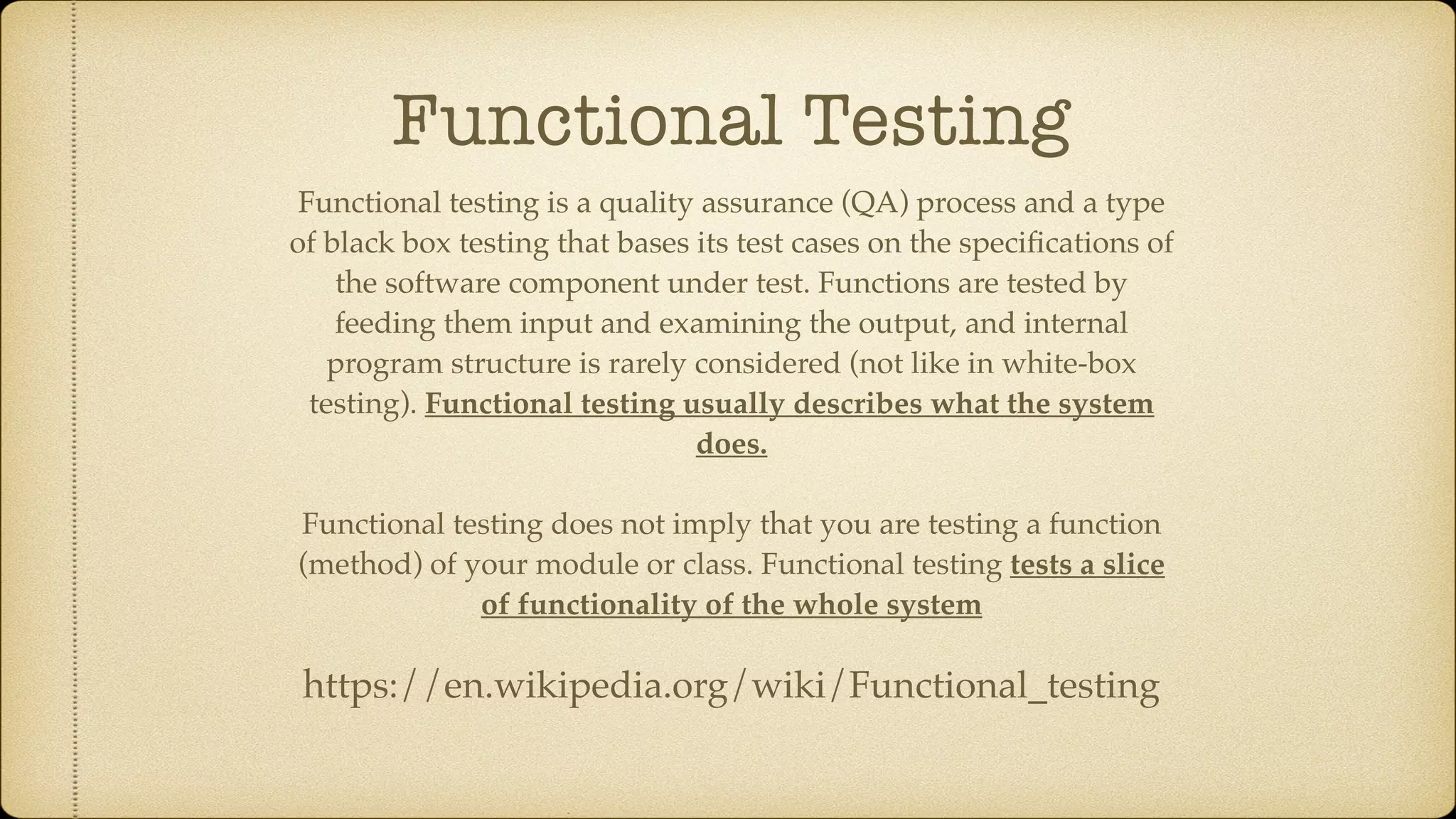 Functional Testing

Functional testing is a quality assurance (QA) process and a type of black box testing that bases its test cases on the specifications of the software component under test. Functions are tested by feeding them input and examining the output, and internal program structure is rarely considered (not like in white-box testing). Functional testing usually describes what the system does.

Functional testing does not imply that you are testing a function (method) of your module or class. Functional testing tests a slice of functionality of the whole system

https://en.wikipedia.org/wiki/Functional_testing